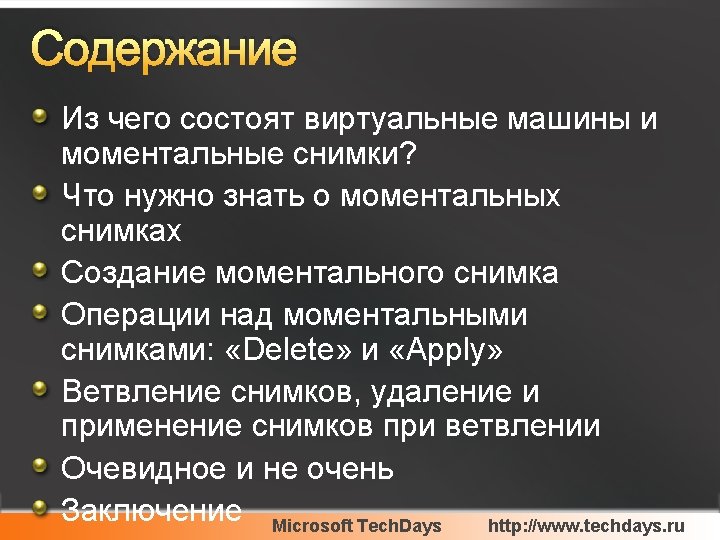 Содержание

Из чего состоят виртуальные машины и моментальные снимки?

Что нужно знать о моментальных снимках

Создание моментального снимка

Операции над моментальными снимками: «Delete» и «Apply»

Ветвление снимков, удаление и применение снимков при ветвлении

Очевидное и не очень

Заключение

Microsoft TechDays http://www.techdays.ru